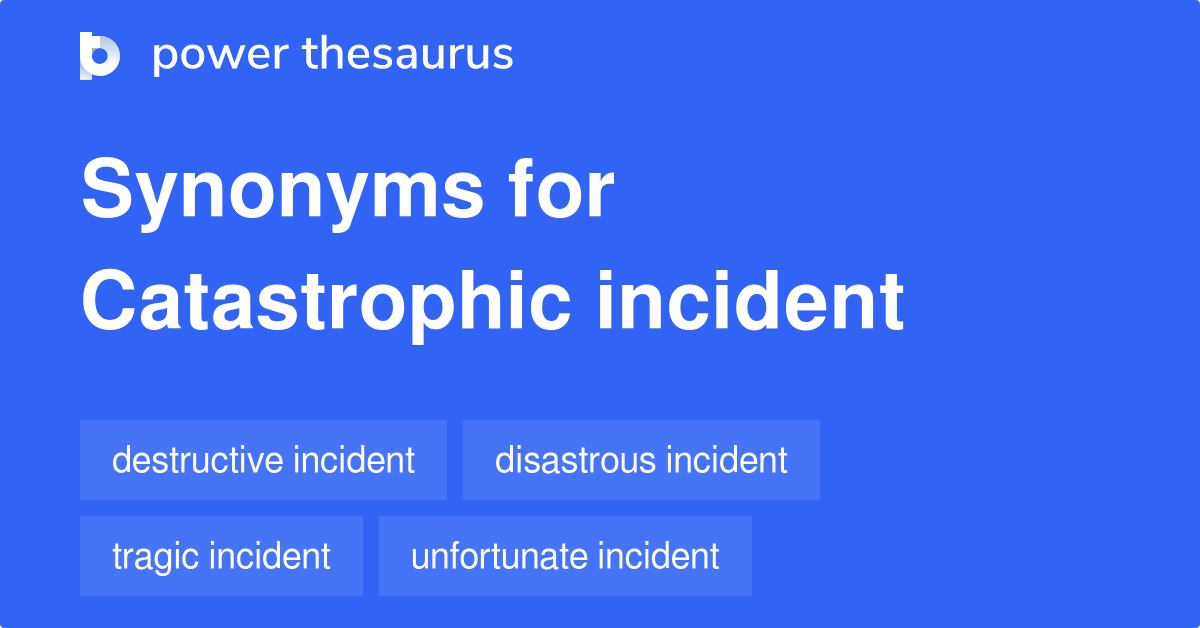 power thesaurus

Synonyms for Catastrophic incident

destructive incident
disastrous incident
tragic incident
unfortunate incident